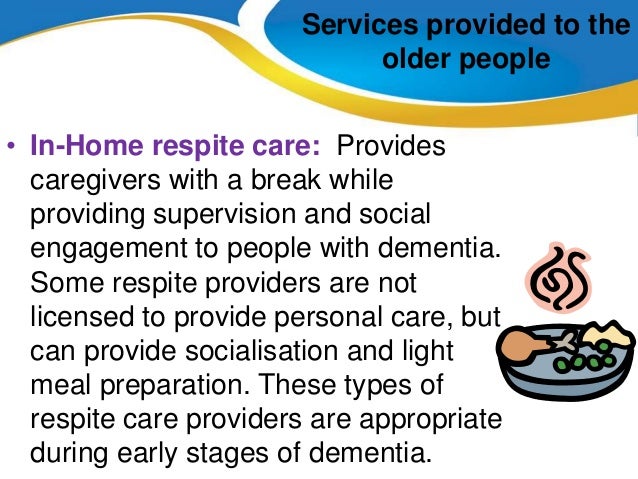 Services provided to the older people

• In-Home respite care: Provides caregivers with a break while providing supervision and social engagement to people with dementia. Some respite providers are not licensed to provide personal care, but can provide socialisation and light meal preparation. These types of respite care providers are appropriate during early stages of dementia.